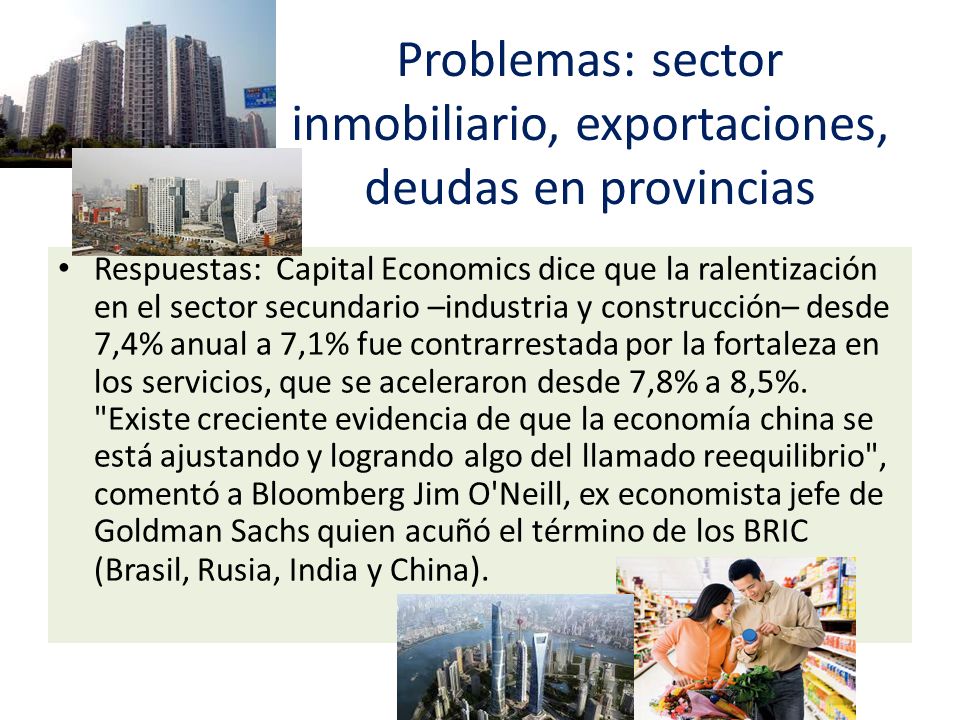 Problemas: sector inmobiliario, exportaciones, deudas en provincias

• Respuestas: Capital Economics dice que la ralentización en el sector secundario –industria y construcción– desde 7,4% anual a 7,1% fue contrarrestada por la fortaleza en los servicios, que se aceleraron desde 7,8% a 8,5%. "Existe creciente evidencia de que la economía china se está ajustando y logrando algo del llamado reequilibrio", comentó a Bloomberg Jim O'Neill, ex economista jefe de Goldman Sachs quien acuñó el término de los BRIC (Brasil, Rusia, India y China).